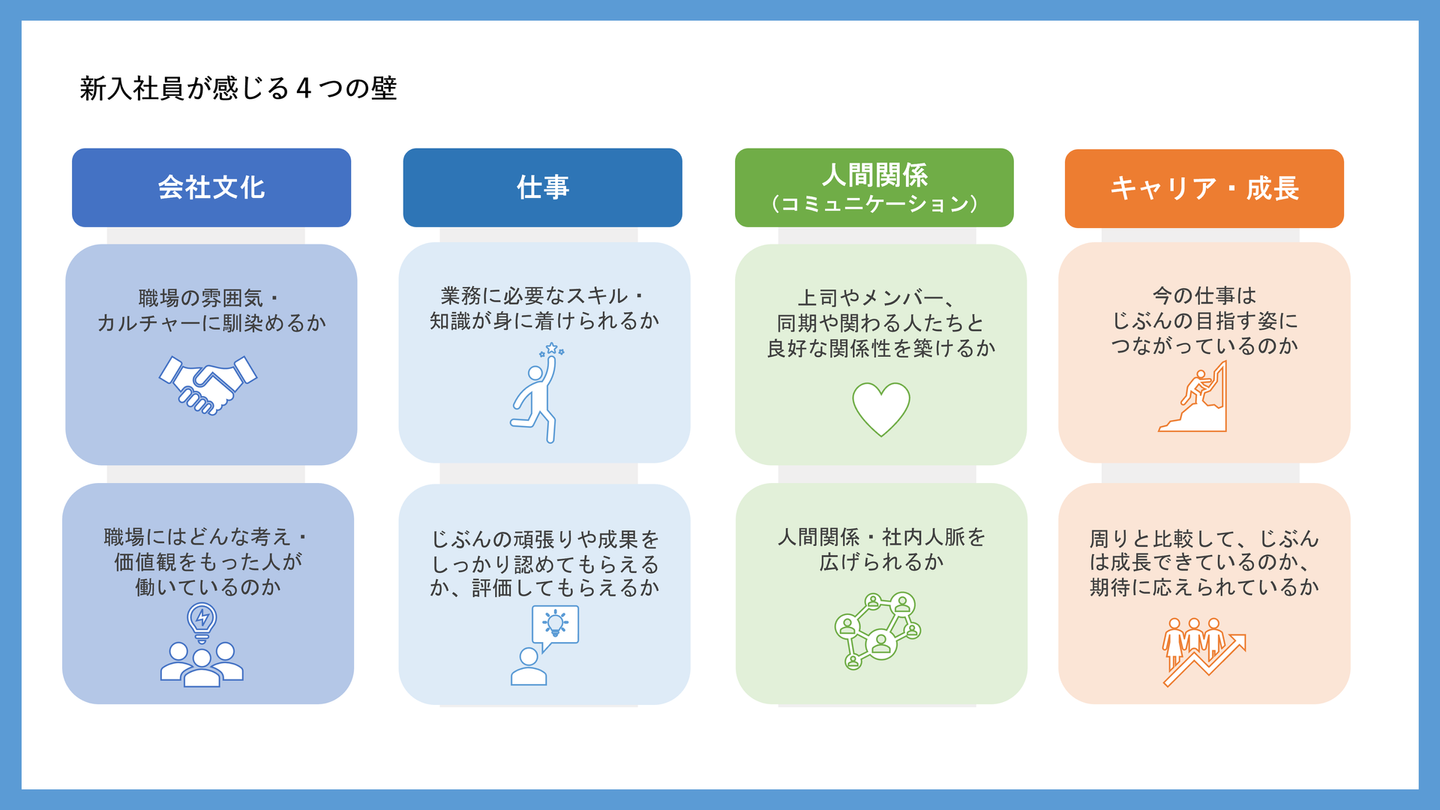 新入社員が感じる４つの壁

会社文化

職場の雰囲気・カルチャーに馴染めるか

職場にはどんな考え・価値観をもった人が働いているのか

仕事

業務に必要なスキル・知識が身に着けられるか

じぶんの頑張りや成果をしっかり認めてもらえるか、評価してもらえるか

人間関係
（コミュニケーション）

上司やメンバー、同期や関わる人たちと良好な関係性を築けるか

人間関係・社内人脈を広げられるか

キャリア・成長

今の仕事はじぶんの目指す姿につながっているのか

周りと比較して、じぶんは成長できているのか、期待に応えられているか